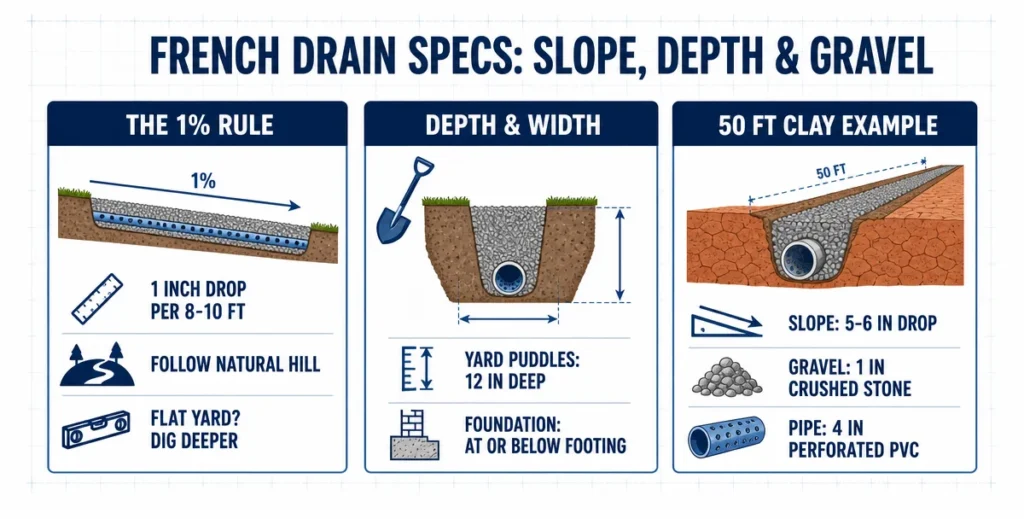 FRENCH DRAIN SPECS: SLOPE, DEPTH & GRAVEL

THE 1% RULE

1%

1 INCH DROP PER 8-10 FT

FOLLOW NATURAL HILL

FLAT YARD? DIG DEEPER

DEPTH & WIDTH

YARD PUDDLES: 12 IN DEEP

FOUNDATION: AT OR BELOW FOOTING

50 FT CLAY EXAMPLE

50 FT

SLOPE: 5-6 IN DROP

GRAVEL: 1 IN CRUSHED STONE

PIPE: 4 IN PERFORATED PVC